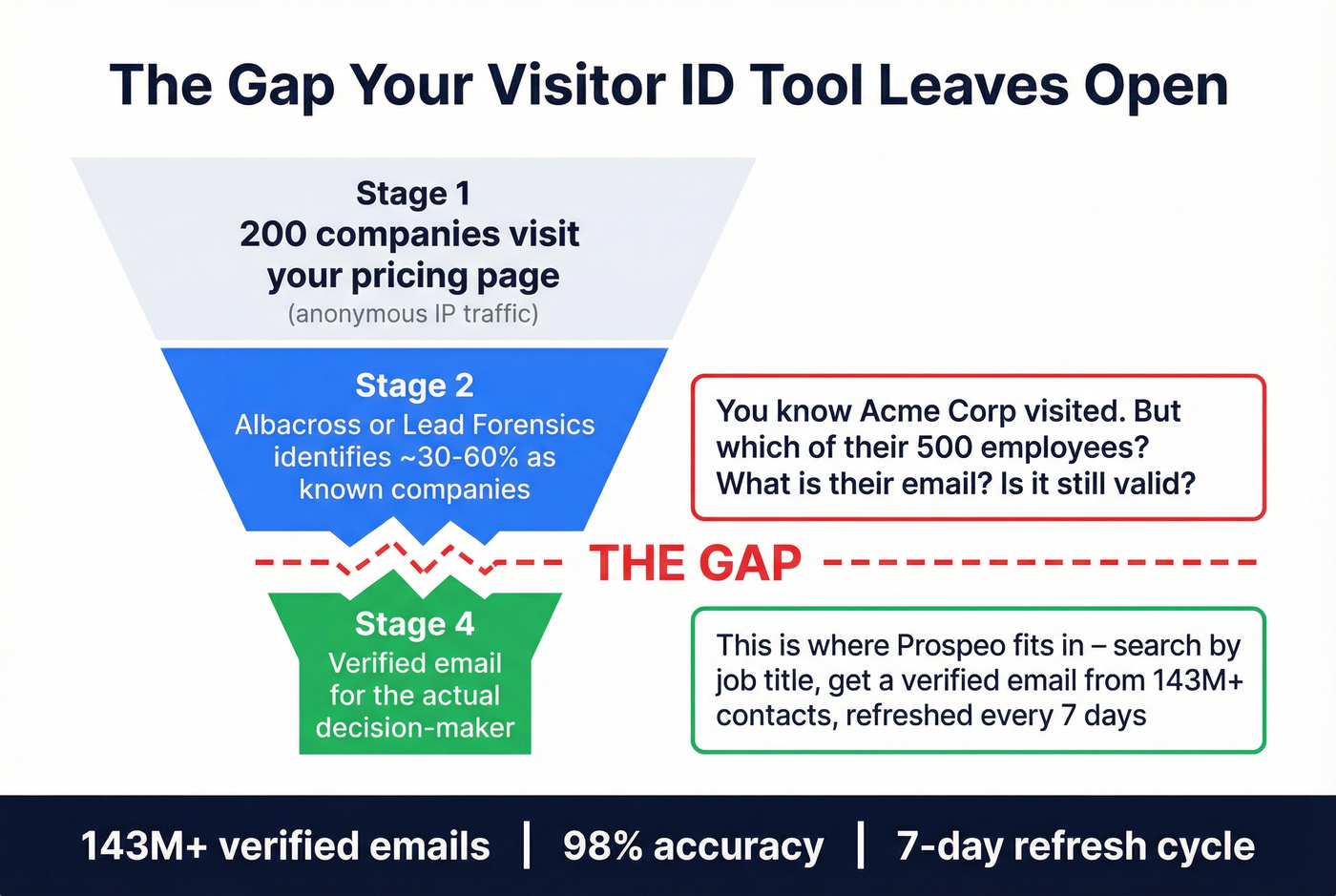 The Gap Your Visitor ID Tool Leaves Open

Stage 1
200 companies visit your pricing page
(anonymous IP traffic)

Stage 2
Albacross or Lead Forensics identifies ~30-60% as known companies

You know Acme Corp visited. But which of their 500 employees? What is their email? Is it still valid?

THE GAP

Stage 4
Verified email for the actual decision-maker

This is where Prospeo fits in – search by job title, get a verified email from 143M+ contacts, refreshed every 7 days

143M+ verified emails | 98% accuracy | 7-day refresh cycle